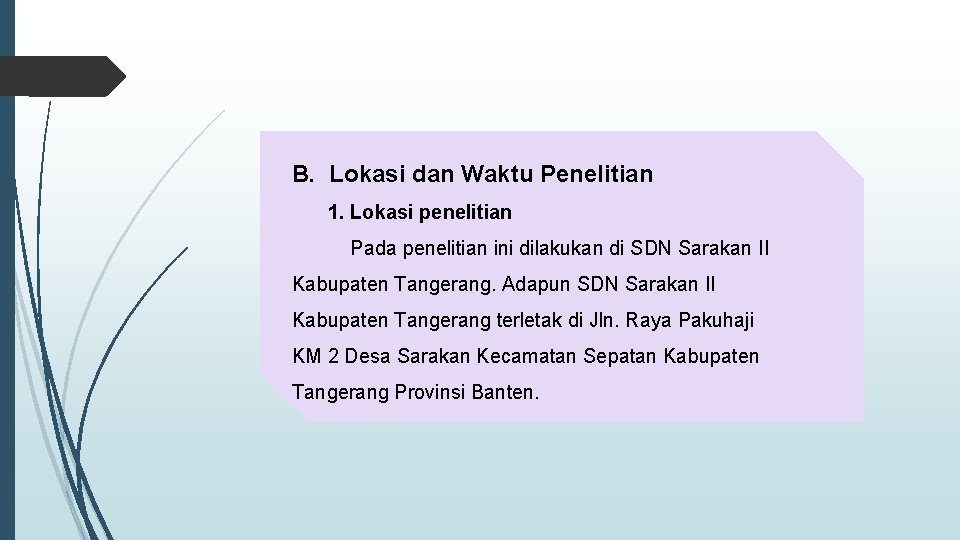 B. Lokasi dan Waktu Penelitian

1. Lokasi penelitian

Pada penelitian ini dilakukan di SDN Sarakan II Kabupaten Tangerang. Adapun SDN Sarakan II Kabupaten Tangerang terletak di Jln. Raya Pakuhaji KM 2 Desa Sarakan Kecamatan Sepatan Kabupaten Tangerang Provinsi Banten.